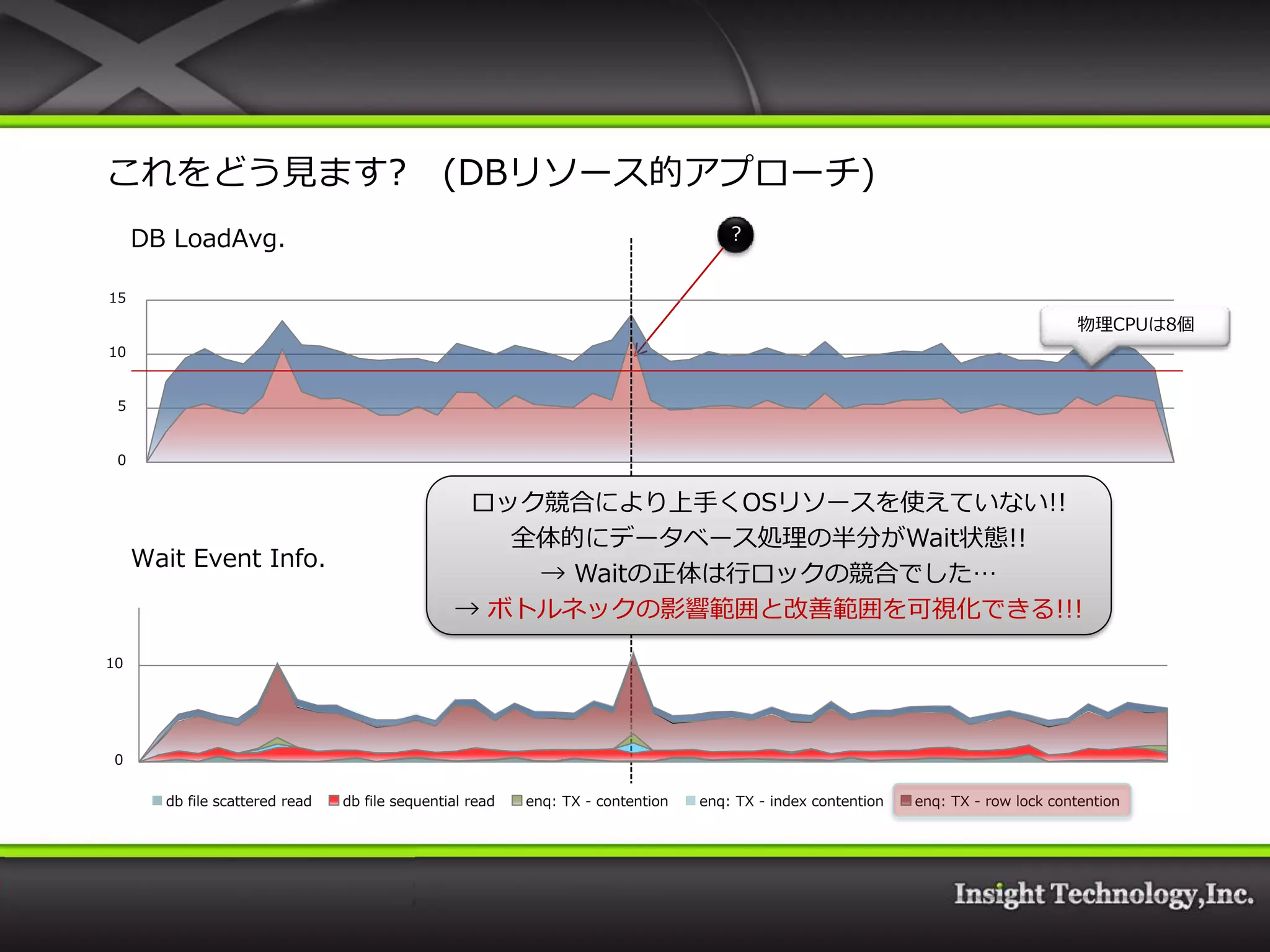 これをどう見ます?　(DBリソース的アプローチ)

DB LoadAvg.

?

15
10
5
0

物理CPUは8個

ロック競合により上手くOSリソースを使えていない!!
全体的にデータベース処理の半分がWait状態!!
→ Waitの正体は行ロックの競合でした…
→ ボトルネックの影響範囲と改善範囲を可視化できる!!!

Wait Event Info.

10
0

db file scattered read
db file sequential read
enq: TX - contention
enq: TX - index contention
enq: TX - row lock contention

Insight Technology,Inc.